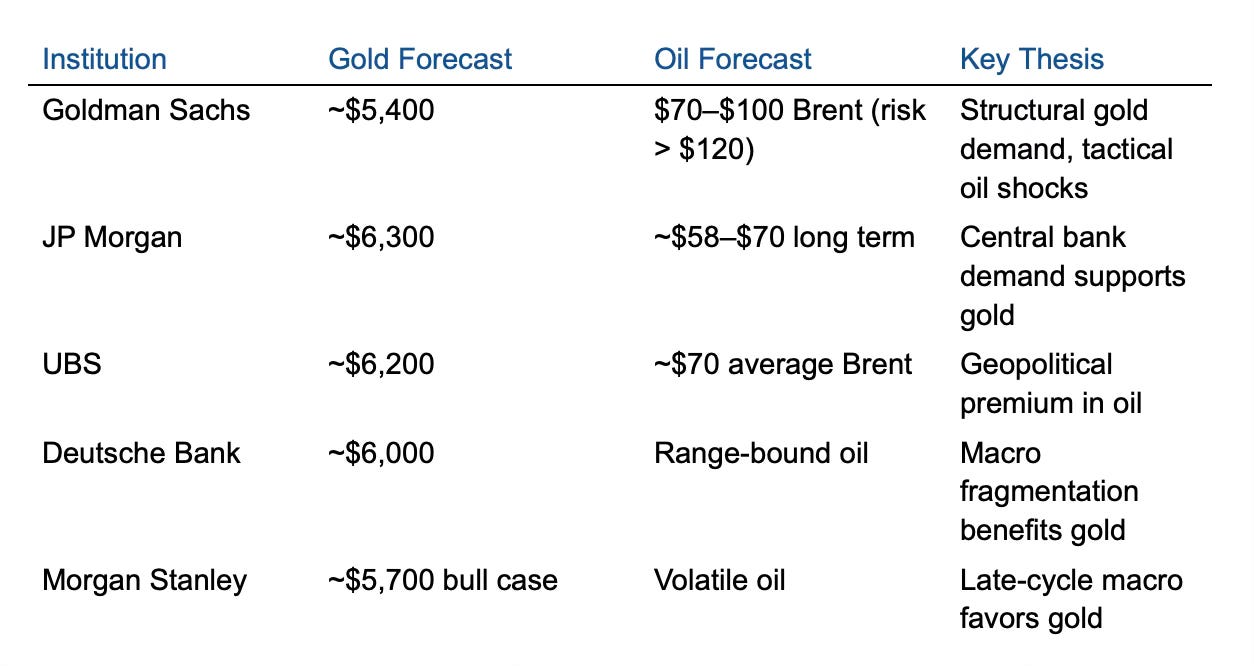 | Institution | Gold Forecast | Oil Forecast | Key Thesis |
|---|---|---|---|
| Goldman Sachs | ~\$5,400 | \$70–\$100 Brent (risk > \$120) | Structural gold demand, tactical oil shocks |
| JP Morgan | ~\$6,300 | ~\$58–\$70 long term | Central bank demand supports gold |
| UBS | ~\$6,200 | ~\$70 average Brent | Geopolitical premium in oil |
| Deutsche Bank | ~\$6,000 | Range-bound oil | Macro fragmentation benefits gold |
| Morgan Stanley | ~\$5,700 bull case | Volatile oil | Late-cycle macro favors gold |